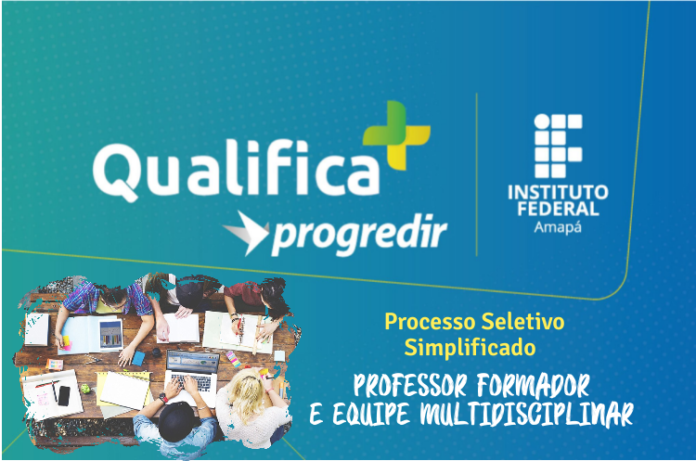 Qualifica

progredir

INSTITUTO FEDERAL
Amapá

Processo Seletivo Simplificado

PROFESSOR FORMADOR E EQUIPE MULTIDISCIPLINAR